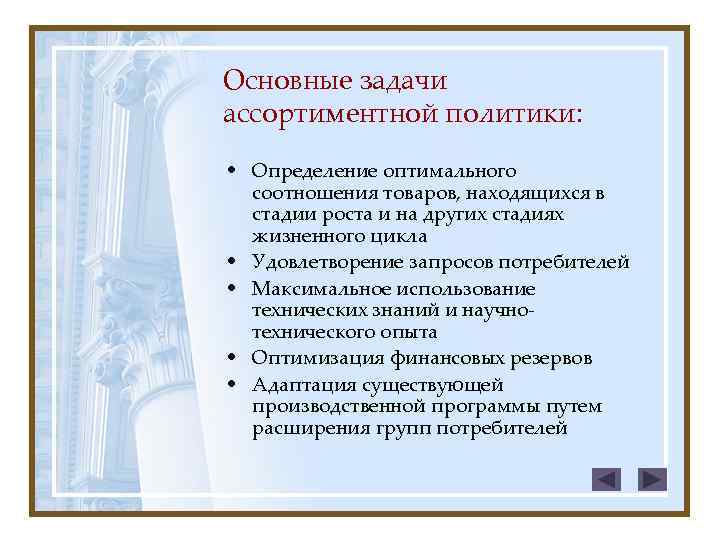 Основные задачи ассортиментной политики:

• Определение оптимального соотношения товаров, находящихся в стадии роста и на других стадиях жизненного цикла
• Удовлетворение запросов потребителей
• Максимальное использование технических знаний и научно-технического опыта
• Оптимизация финансовых резервов
• Адаптация существующей производственной программы путем расширения групп потребителей